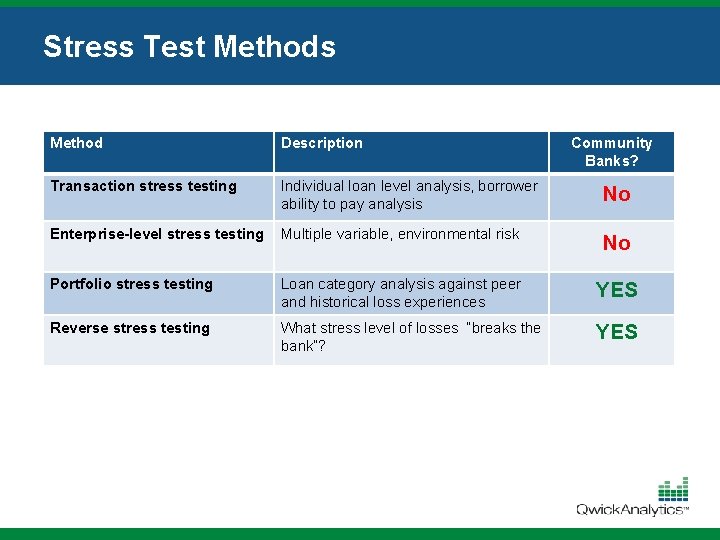 Stress Test Methods

| Method | Description | Community Banks? |
|---|---|---|
| Transaction stress testing | Individual loan level analysis, borrower ability to pay analysis | No |
| Enterprise-level stress testing | Multiple variable, environmental risk | No |
| Portfolio stress testing | Loan category analysis against peer and historical loss experiences | YES |
| Reverse stress testing | What stress level of losses "breaks the bank"? | YES |

QwickAnalytics™